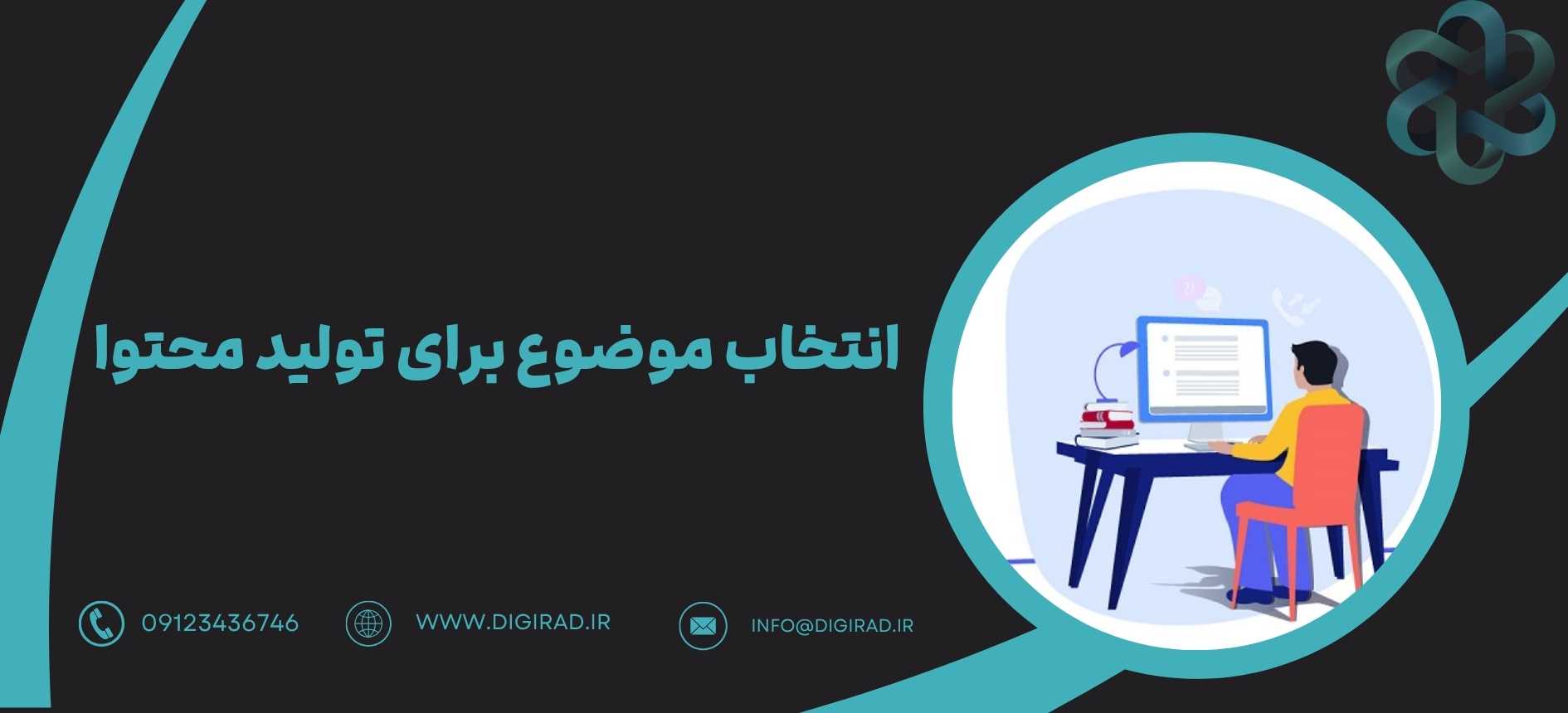 انتخاب موضوع برای تولید محتوا

09123436746 WWW.DIGIRAD.IR INFO@DIGIRAD.IR